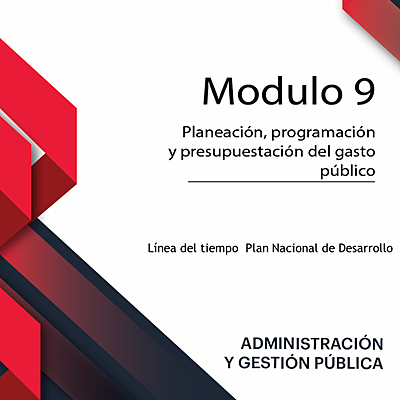 Modulo 9

Planeación, programación y presupuestación del gasto público

Línea del tiempo Plan Nacional de Desarrollo

ADMINISTRACIÓN Y GESTIÓN PÚBLICA